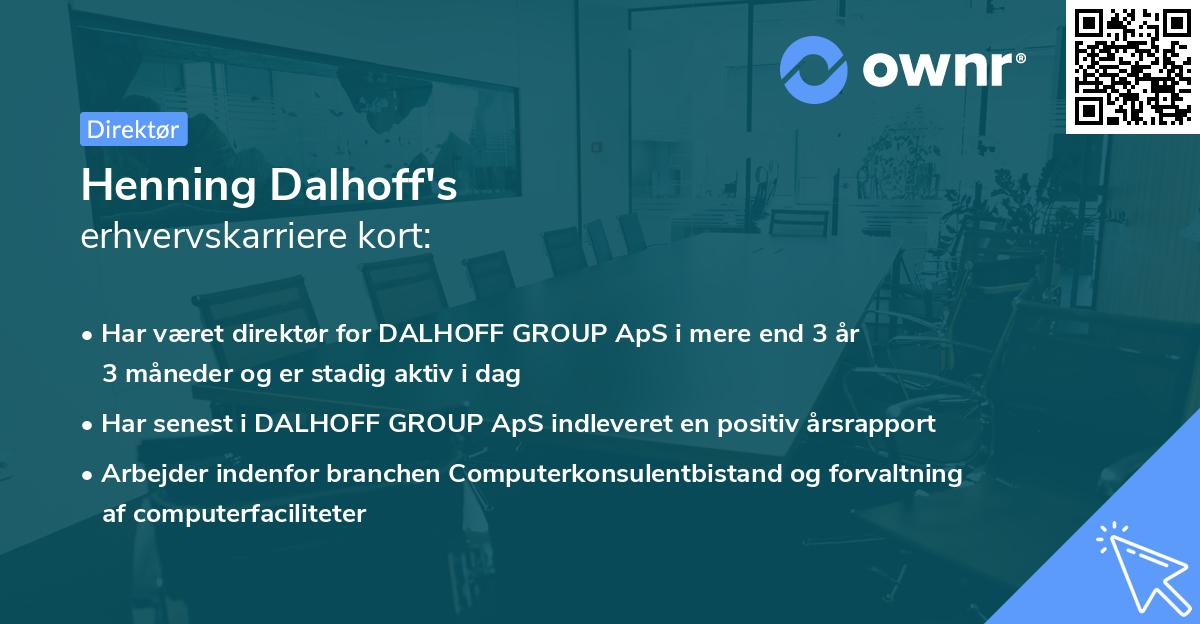 ownr®

Direktør

Henning Dalhoff's
erhvervskarriere kort:

• Har været direktør for DALHOFF GROUP ApS i mere end 3 år 3 måneder og er stadig aktiv i dag

• Har senest i DALHOFF GROUP ApS indleveret en positiv årsrapport

• Arbejder indenfor branchen Computerkonsulentbistand og forvaltning af computerfaciliteter